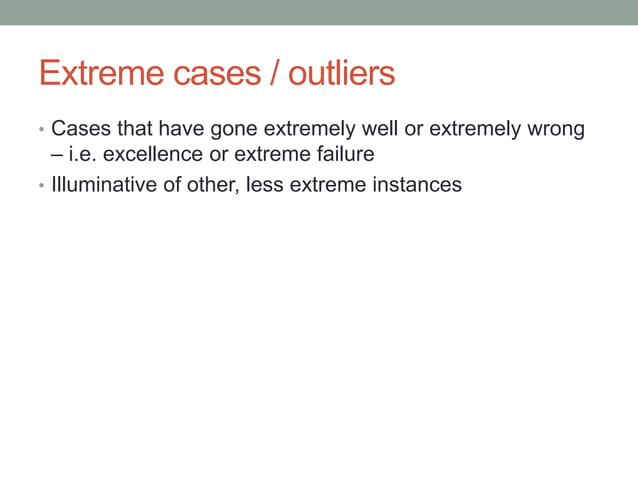 Extreme cases / outliers

• Cases that have gone extremely well or extremely wrong – i.e. excellence or extreme failure
• Illuminative of other, less extreme instances